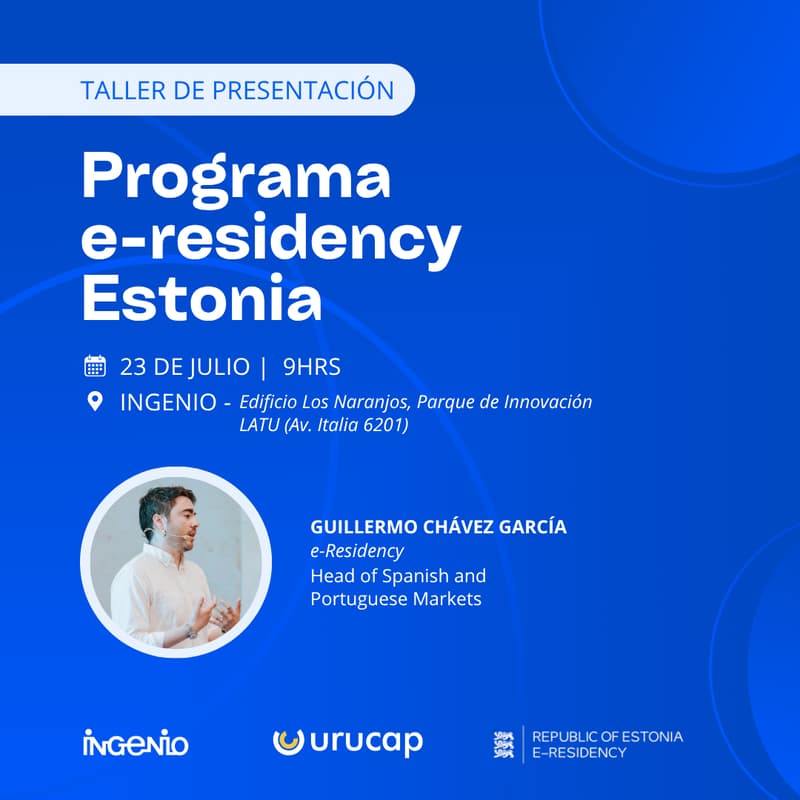 TALLER DE PRESENTACIÓN

Programa e-residency Estonia

23 DE JULIO | 9HRS

INGENIO - Edificio Los Naranjos, Parque de Innovación LATU (Av. Italia 6201)

GUILLERMO CHÁVEZ GARCÍA
e-Residency
Head of Spanish and Portuguese Markets

INGENIO

urucap

REPUBLIC OF ESTONIA E-RESIDENCY